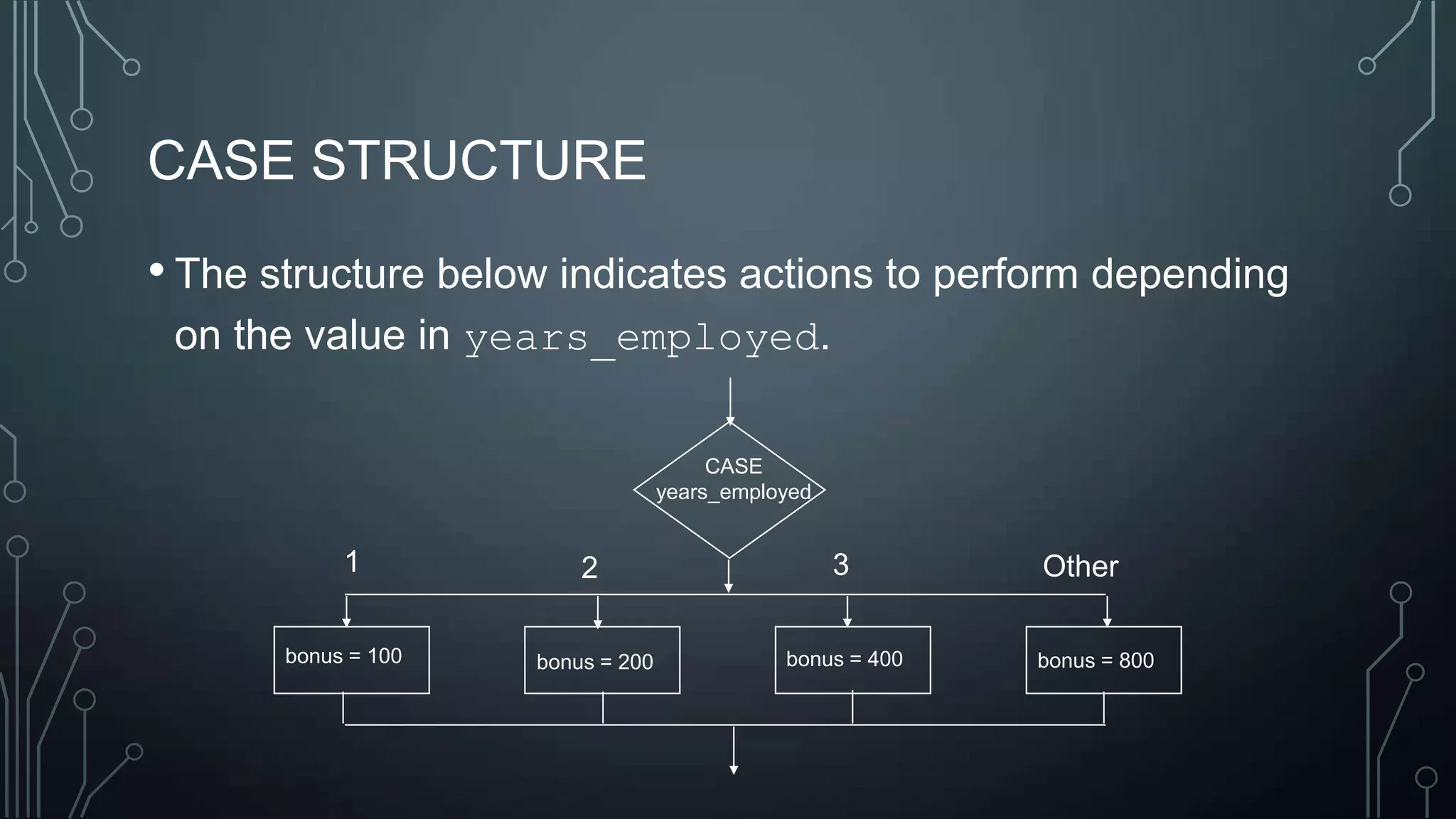 CASE STRUCTURE

• The structure below indicates actions to perform depending on the value in years_employed.

CASE
years_employed

1

2

3

Other

bonus = 100

bonus = 200

bonus = 400

bonus = 800